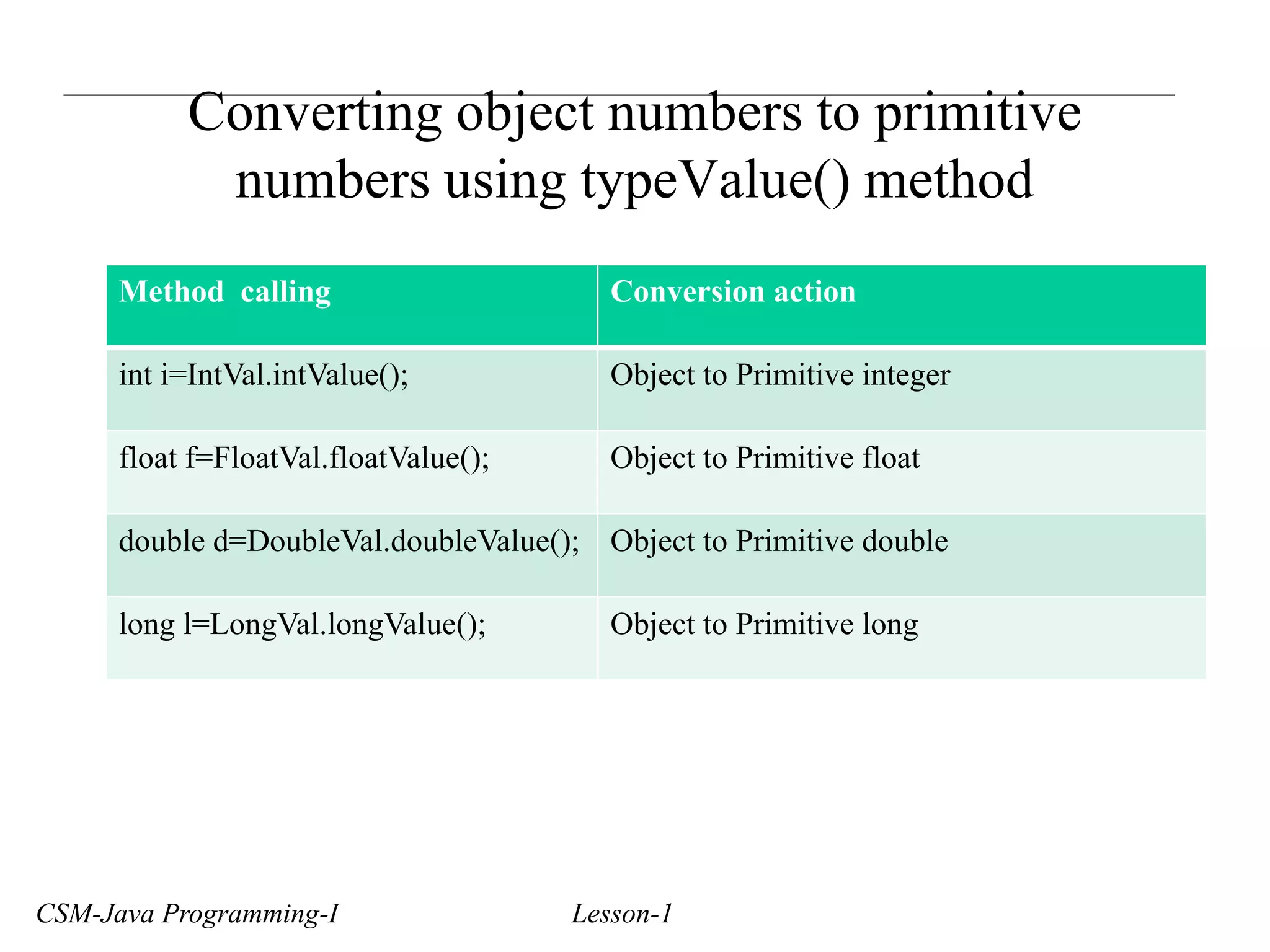 Converting object numbers to primitive numbers using typeValue() method

| Method calling | Conversion action |
|---|---|
| int i=IntVal.intValue(); | Object to Primitive integer |
| float f=FloatVal.floatValue(); | Object to Primitive float |
| double d=DoubleVal.doubleValue(); | Object to Primitive double |
| long l=LongVal.longValue(); | Object to Primitive long |

CSM-Java Programming-I Lesson-1